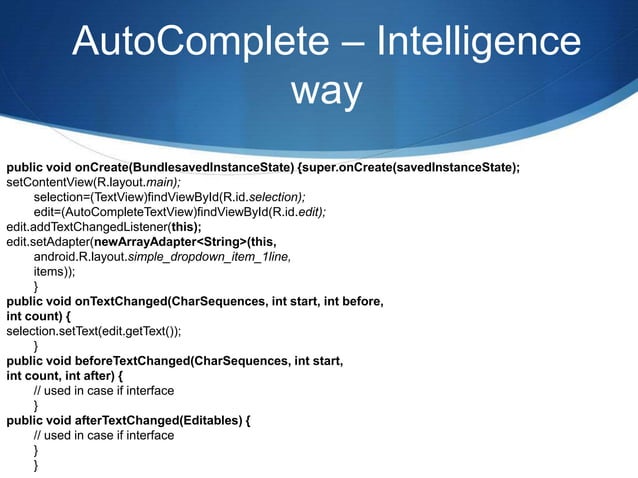 AutoComplete – Intelligence way

public void onCreate(BundlesavedInstanceState) {super.onCreate(savedInstanceState);
setContentView(R.layout.main);
selection=(TextView)findViewById(R.id.selection);
edit=(AutoCompleteTextView)findViewById(R.id.edit);
edit.addTextChangedListener(this);
edit.setAdapter(newArrayAdapter<String>(this,
android.R.layout.simple_dropdown_item_1line,
items));
}
public void onTextChanged(CharSequences, int start, int before,
int count) {
selection.setText(edit.getText());
}
public void beforeTextChanged(CharSequences, int start,
int count, int after) {
// used in case if interface
}
public void afterTextChanged(Editables) {
// used in case if interface
}
}